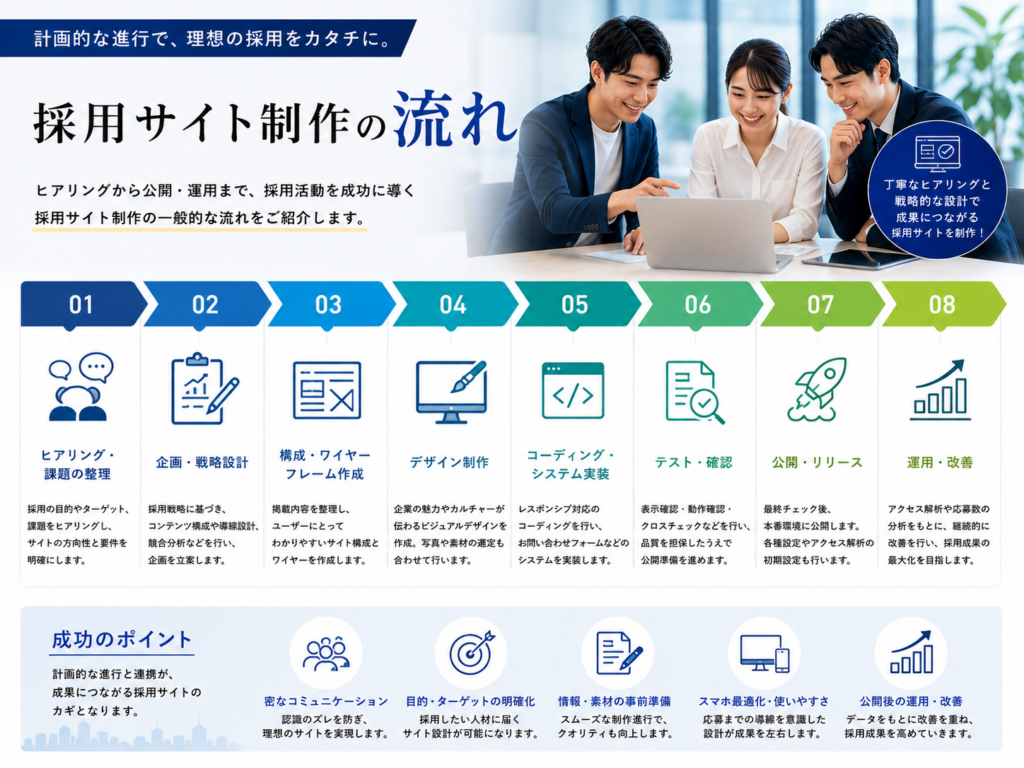 計画的な進行で、理想の採用をカタチに。

採用サイト制作の流れ

ヒアリングから公開・運用まで、採用活動を成功に導く採用サイト制作の一般的な流れをご紹介します。

丁寧なヒアリングと戦略的な設計で成果につながる採用サイトを制作！

01
ヒアリング・課題の整理
採用の目的やターゲット、課題をヒアリングし、サイトの方向性と要件を明確にします。

02
企画・戦略設計
採用戦略に基づき、コンテンツ構成や導線設計、競合分析などを行い、企画を立案します。

03
構成・ワイヤーフレーム作成
掲載内容を整理し、ユーザーにとってわかりやすいサイト構成とワイヤーを作成します。

04
デザイン制作
企業の魅力やカルチャーが伝わるビジュアルデザインを作成。写真や素材の選定も合わせて行います。

05
コーディング・システム実装
レスポンシブ対応のコーディングを行い、お問い合わせフォームなどのシステムを実装します。

06
テスト・確認
表示確認・動作確認・クロスチェックなどを行い、品質を担保したうえで公開準備を進めます。

07
公開・リリース
最終チェック後、本番環境に公開します。各種設定やアクセス解析の初期設定も行います。

08
運用・改善
アクセス解析や応募数の分析をもとに、継続的に改善を行い、採用成果の最大化を目指します。

成功のポイント
計画的な進行と連携が、成果につながる採用サイトのカギとなります。

密なコミュニケーション
認識のズレを防ぎ、理想のサイトを実現します。

目的・ターゲットの明確化
採用したい人材に届くサイト設計が可能になります。

情報・素材の事前準備
スムーズな制作進行で、クオリティも向上します。

スマホ最適化・使いやすさ
応募までの導線を意識した設計が成果を左右します。

公開後の運用・改善
データをもとに改善を重ね、採用成果を高めていきます。